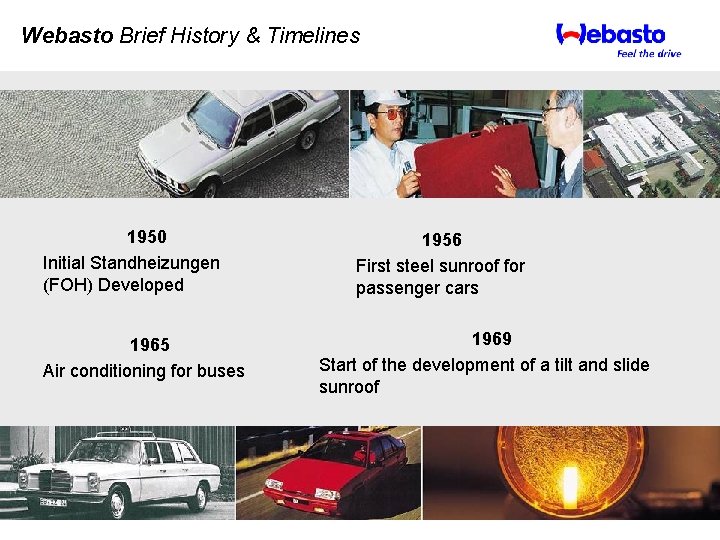 Webasto Brief History & Timelines

Webasto
Feel the drive

1950
Initial Standheizungen (FOH) Developed

1956
First steel sunroof for passenger cars

1965
Air conditioning for buses

1969
Start of the development of a tilt and slide sunroof